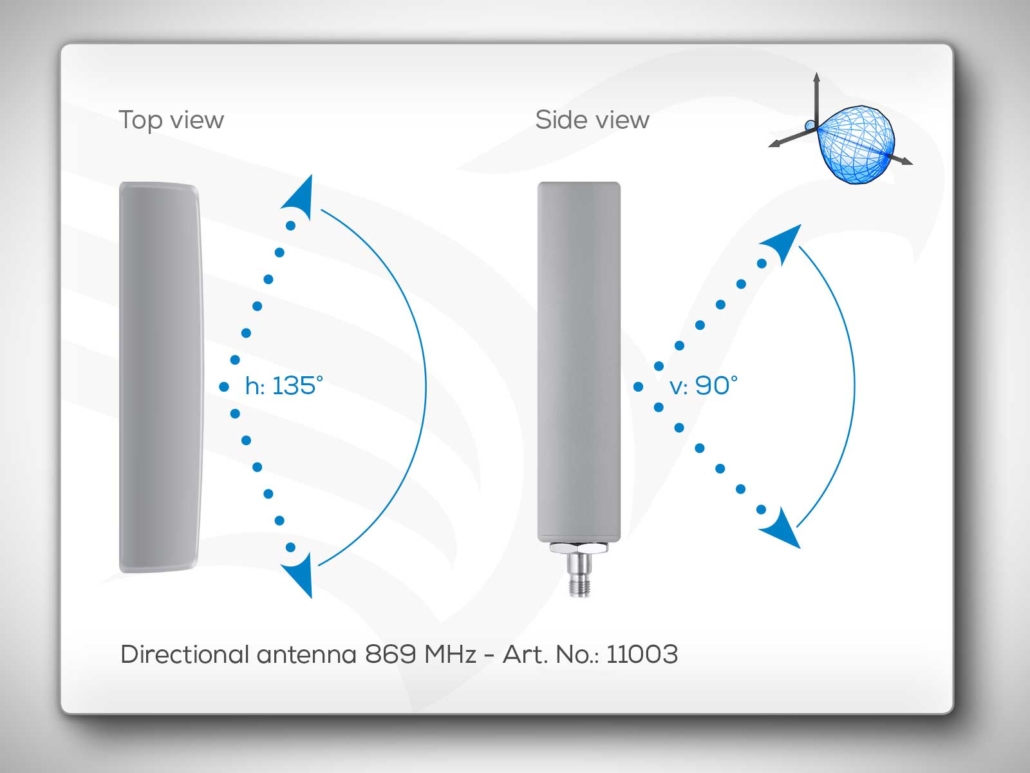 Top view

Side view

h: 135°

v: 90°

Directional antenna 869 MHz - Art. No.: 11003